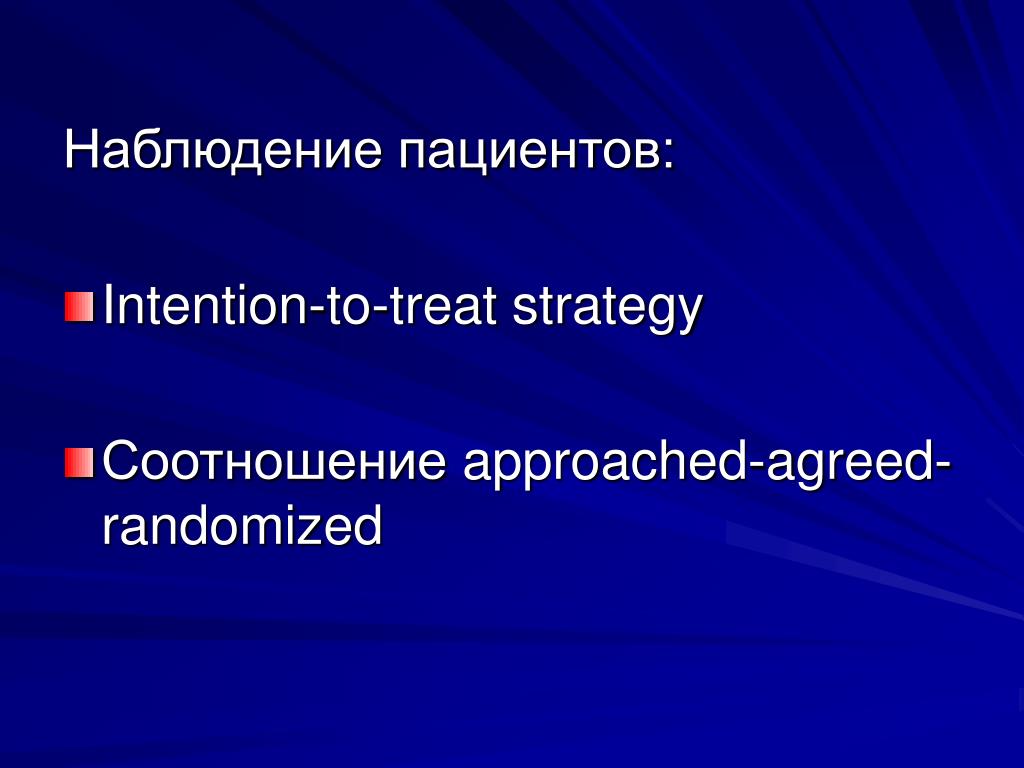 Наблюдение пациентов:

Intention-to-treat strategy

Соотношение approached-agreed-randomized